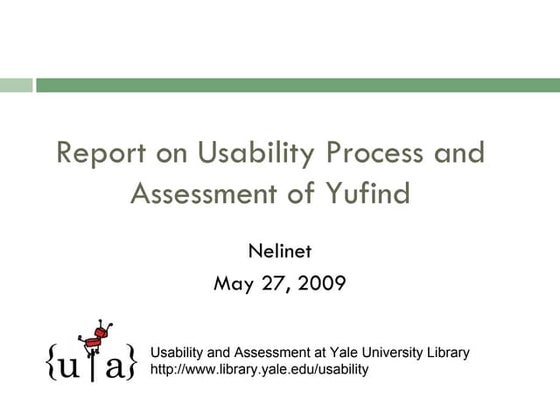 Report on Usability Process and Assessment of Yufind

Nelinet

May 27, 2009

{u|a}

Usability and Assessment at Yale University Library
http://www.library.yale.edu/usability